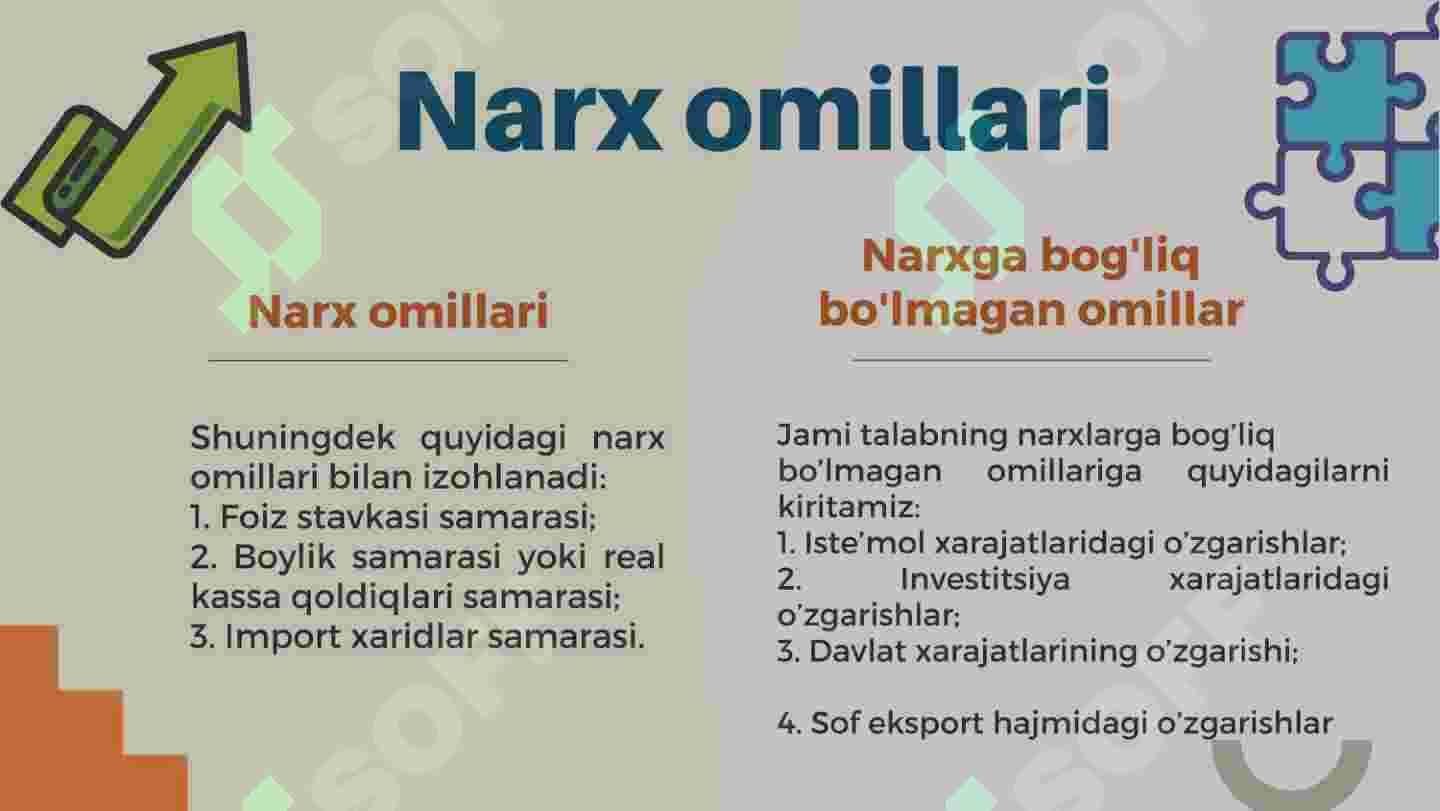 Narx omillari

Narx omillari

Shuningdek quyidagi narx omillari bilan izohlanadi:
1. Foiz stavkasi samarasi;
2. Boylik samarasi yoki real kassa qoldiqlari samarasi;
3. Import xaridlar samarasi.

Narxga bog'liq bo'lmagan omillar

Jami talabning narxlarga bog'liq bo'lmagan omillariga quyidagilarni kiritamiz:
1. Iste'mol xarajatlaridagi o'zgarishlar;
2. Investitsiya xarajatlaridagi o'zgarishlar;
3. Davlat xarajatlarining o'zgarishi;

4. Sof eksport hajmidagi o'zgarishlar